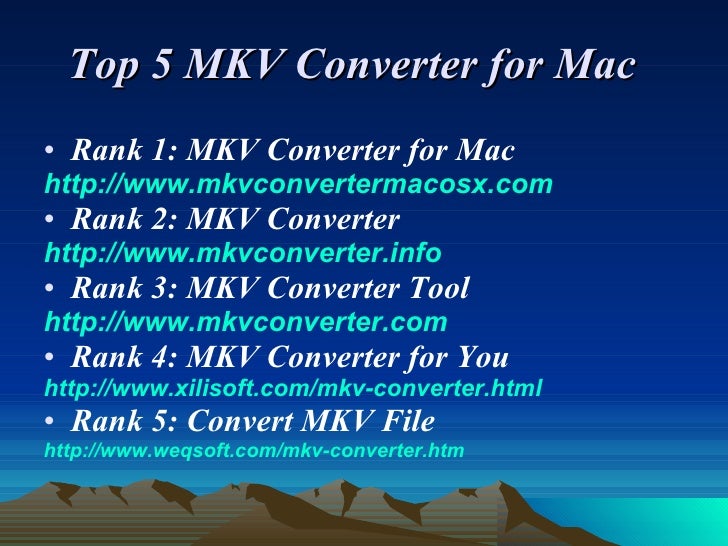 Top 5 MKV Converter for Mac

• Rank 1: MKV Converter for Mac
http://www.mkvconvertermacosx.com
• Rank 2: MKV Converter
http://www.mkvconverter.info
• Rank 3: MKV Converter Tool
http://www.mkvconverter.com
• Rank 4: MKV Converter for You
http://www.xilisoft.com/mkv-converter.html
• Rank 5: Convert MKV File
http://www.weqsoft.com/mkv-converter.htm